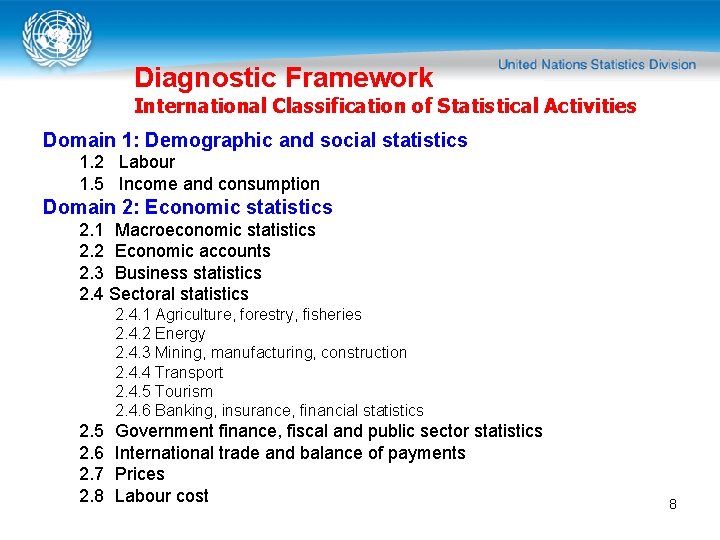 United Nations Statistics Division

Diagnostic Framework
International Classification of Statistical Activities

Domain 1: Demographic and social statistics
1.2 Labour
1.5 Income and consumption
Domain 2: Economic statistics
2.1 Macroeconomic statistics
2.2 Economic accounts
2.3 Business statistics
2.4 Sectoral statistics
2.4.1 Agriculture, forestry, fisheries
2.4.2 Energy
2.4.3 Mining, manufacturing, construction
2.4.4 Transport
2.4.5 Tourism
2.4.6 Banking, insurance, financial statistics
2.5 Government finance, fiscal and public sector statistics
2.6 International trade and balance of payments
2.7 Prices
2.8 Labour cost

8